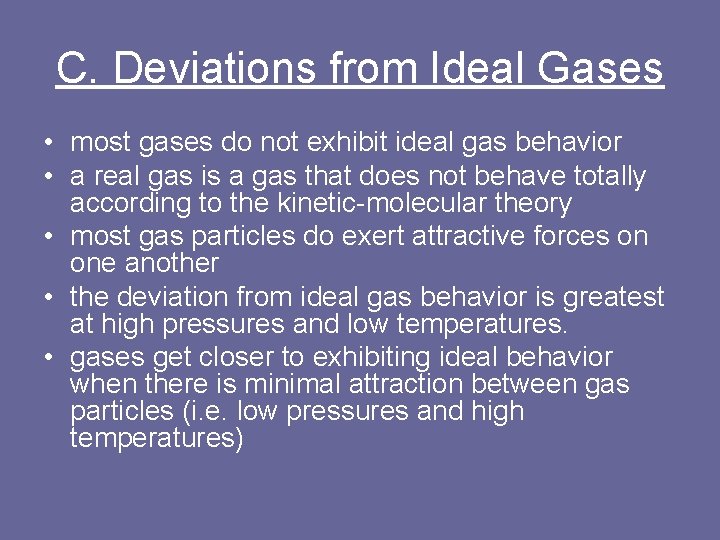 C. Deviations from Ideal Gases

• most gases do not exhibit ideal gas behavior
• a real gas is a gas that does not behave totally according to the kinetic-molecular theory
• most gas particles do exert attractive forces on one another
• the deviation from ideal gas behavior is greatest at high pressures and low temperatures.
• gases get closer to exhibiting ideal behavior when there is minimal attraction between gas particles (i.e. low pressures and high temperatures)